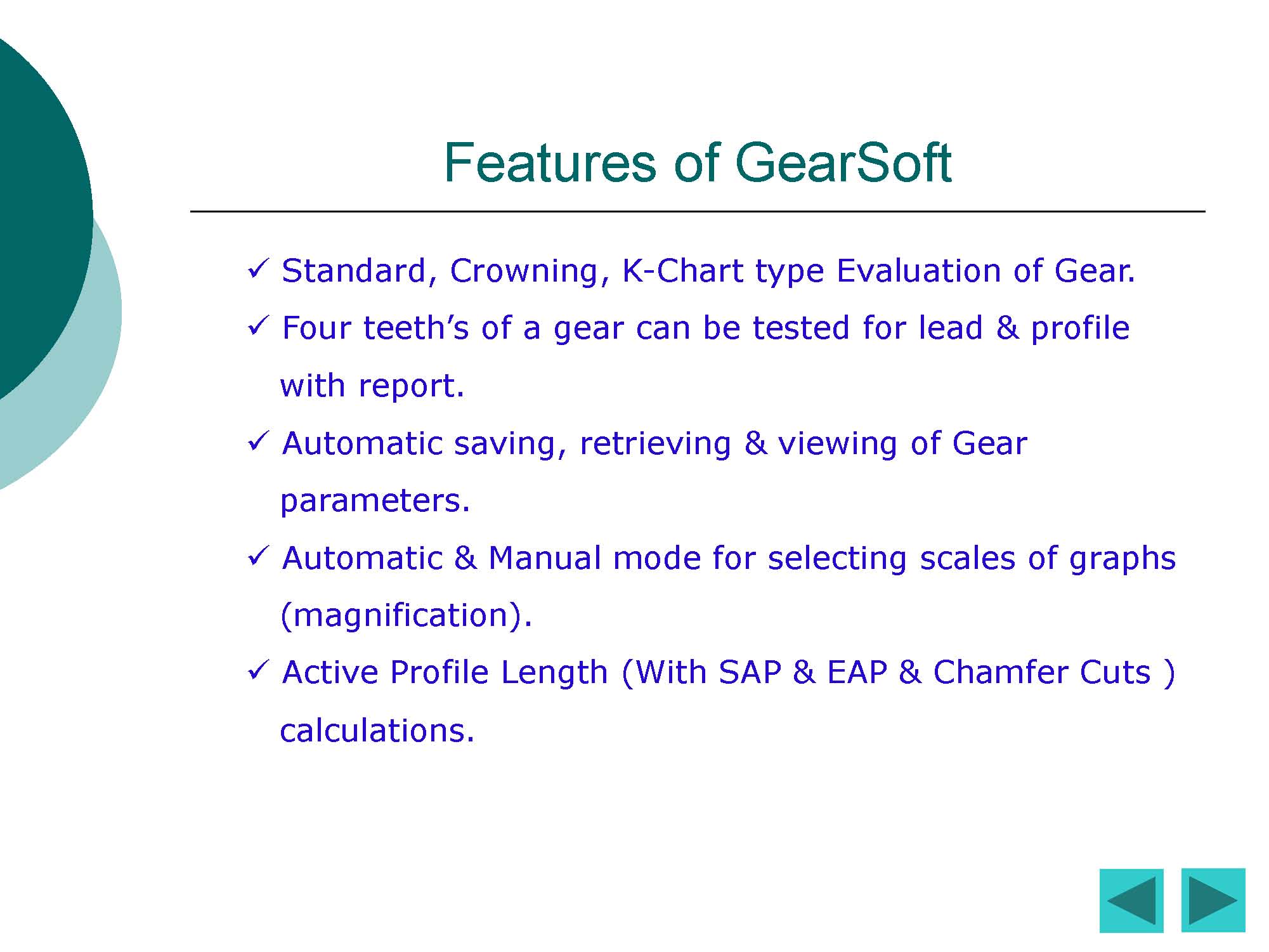 Features of GearSoft

✓ Standard, Crowning, K-Chart type Evaluation of Gear.

✓ Four teeth's of a gear can be tested for lead & profile with report.

✓ Automatic saving, retrieving & viewing of Gear parameters.

✓ Automatic & Manual mode for selecting scales of graphs (magnification).

✓ Active Profile Length (With SAP & EAP & Chamfer Cuts ) calculations.